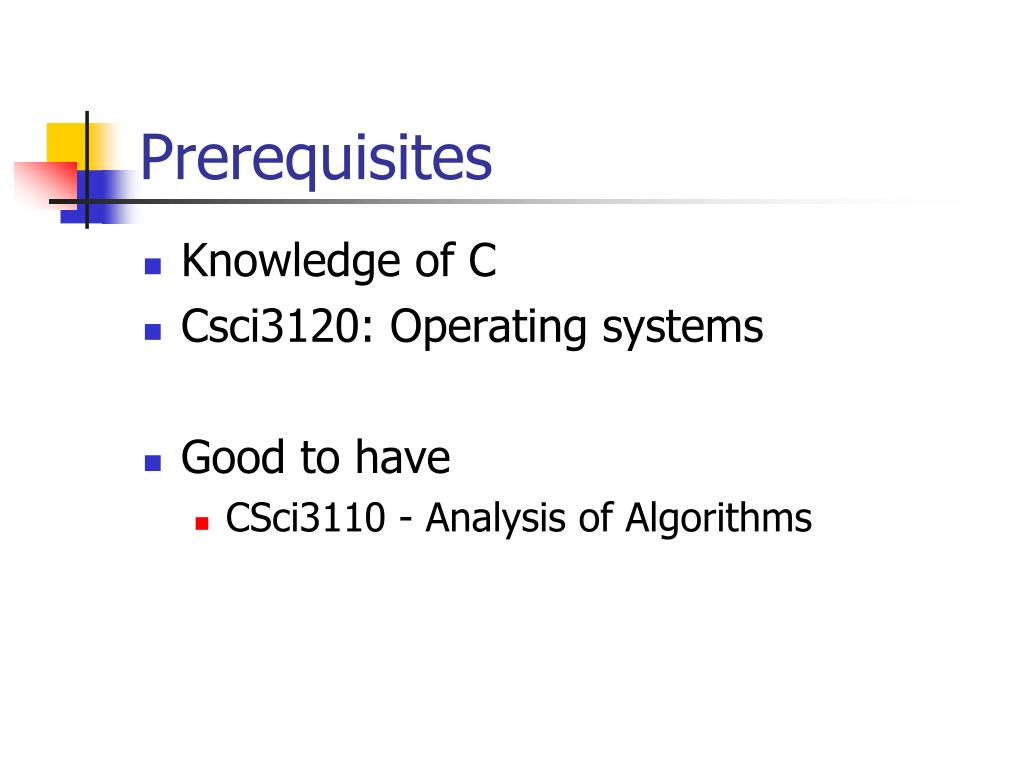 Prerequisites

- Knowledge of C
- Csci3120: Operating systems

- Good to have
  - CSci3110 - Analysis of Algorithms